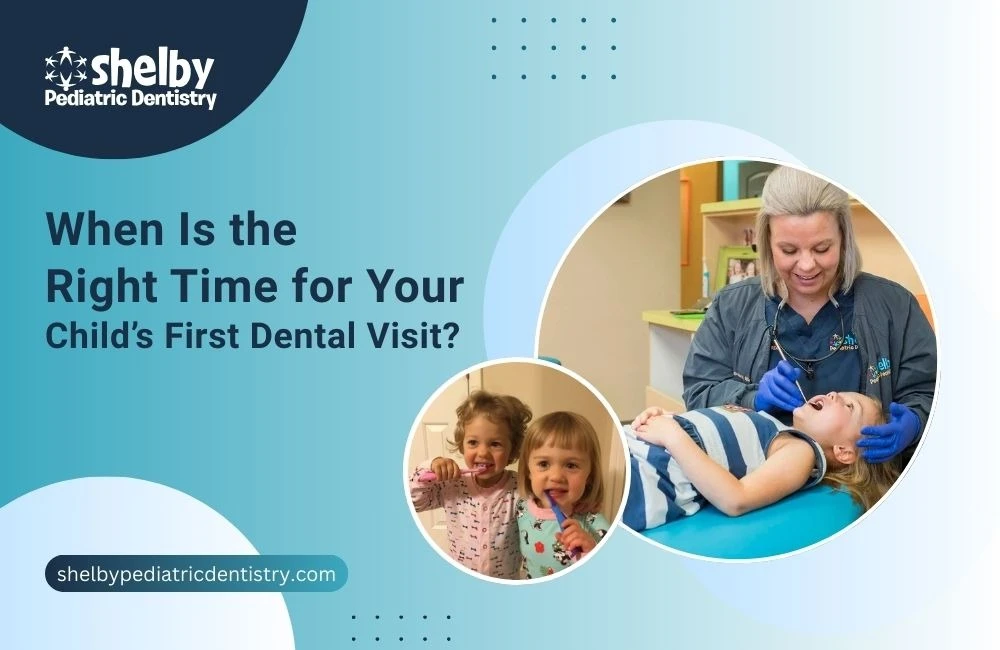 shelby
Pediatric Dentistry

When Is the Right Time for Your Child's First Dental Visit?

shelbypediatricdentistry.com